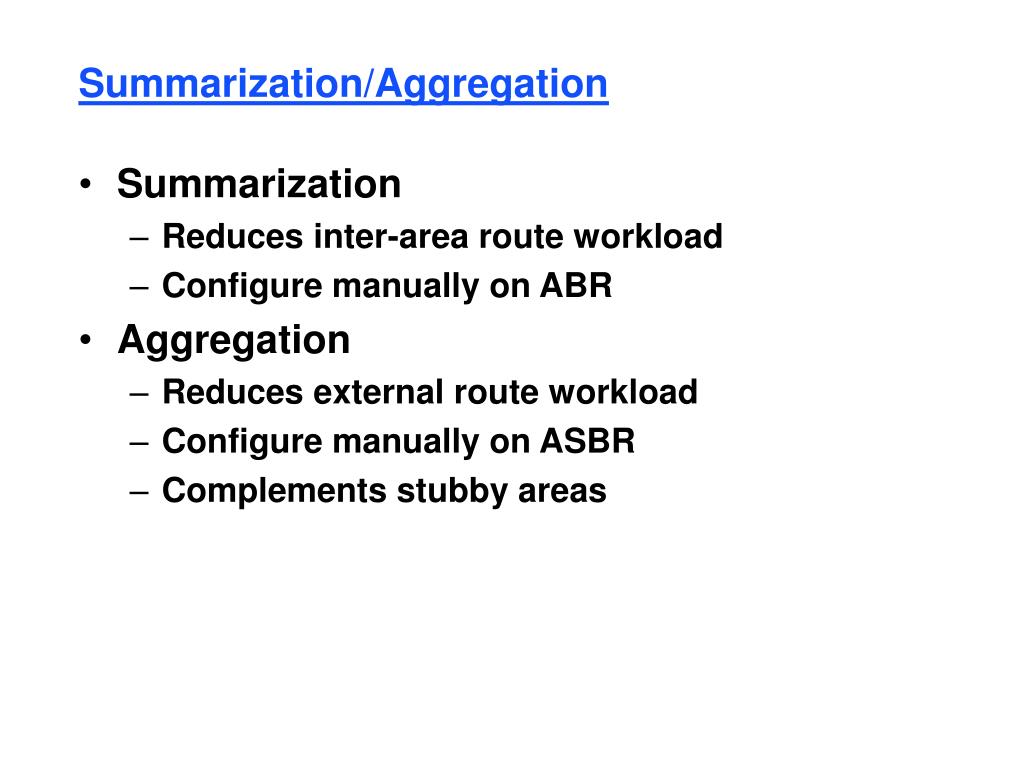 Summarization/Aggregation

• Summarization
– Reduces inter-area route workload
– Configure manually on ABR
• Aggregation
– Reduces external route workload
– Configure manually on ASBR
– Complements stubby areas